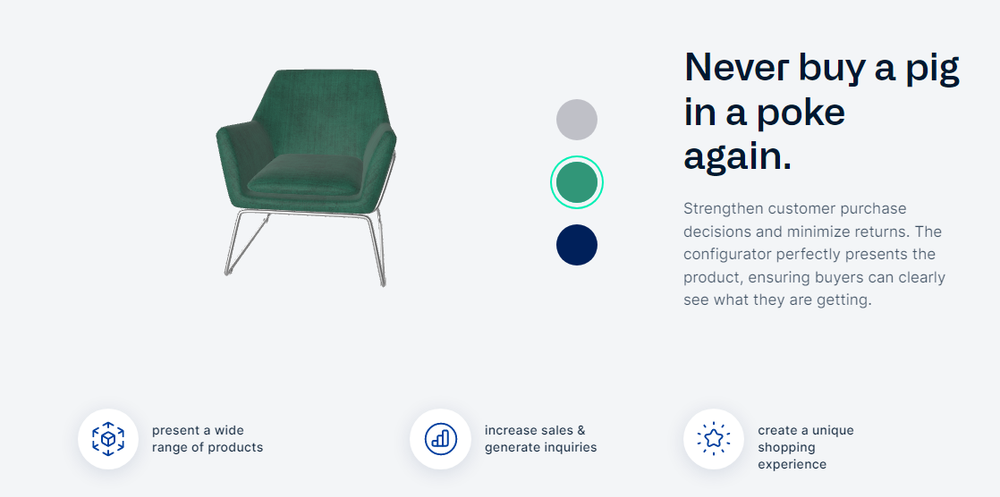 Never buy a pig in a poke again.

Strengthen customer purchase decisions and minimize returns. The configurator perfectly presents the product, ensuring buyers can clearly see what they are getting.

present a wide range of products

increase sales & generate inquiries

create a unique shopping experience